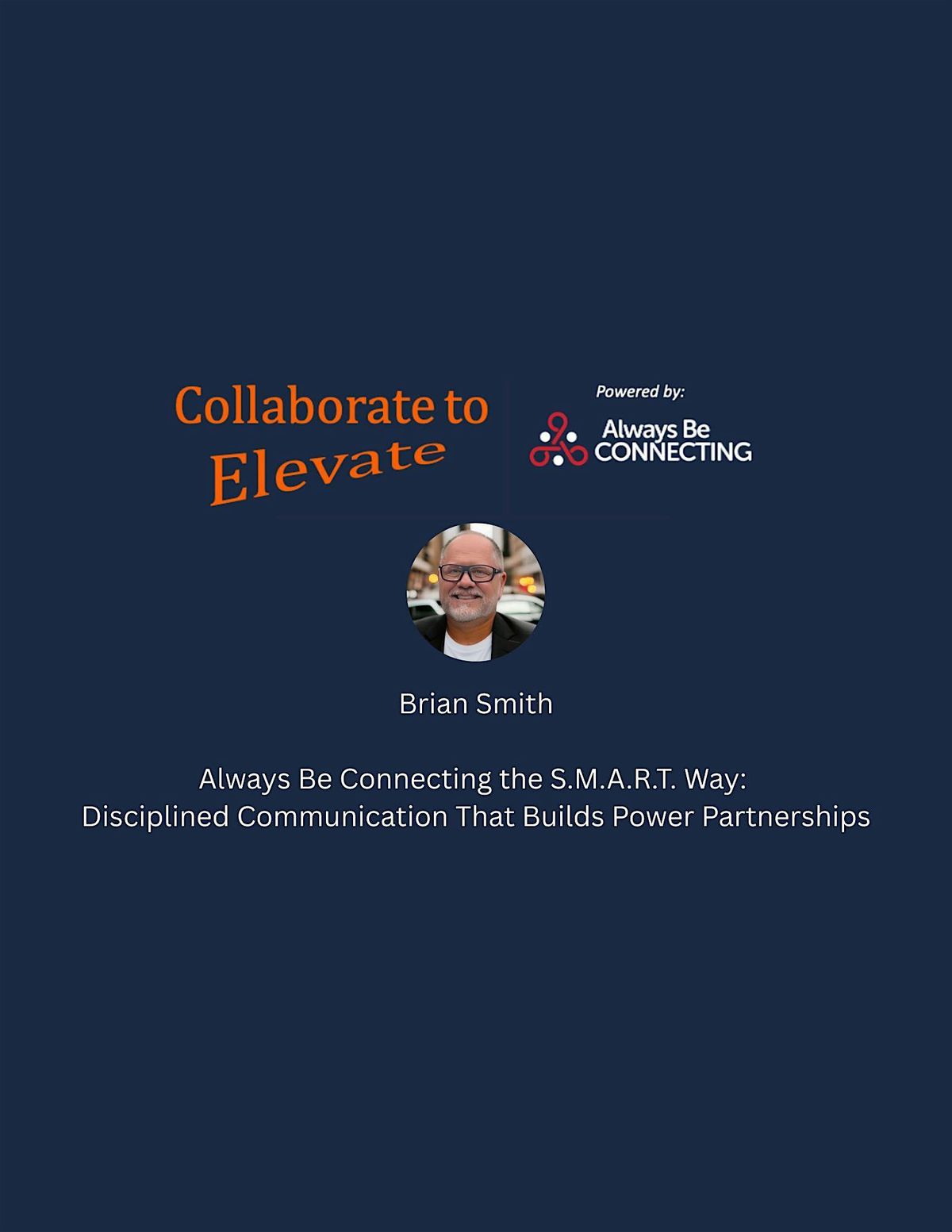 Collaborate to Elevate

Powered by:

Always Be CONNECTING

Brian Smith

Always Be Connecting the S.M.A.R.T. Way:
Disciplined Communication That Builds Power Partnerships